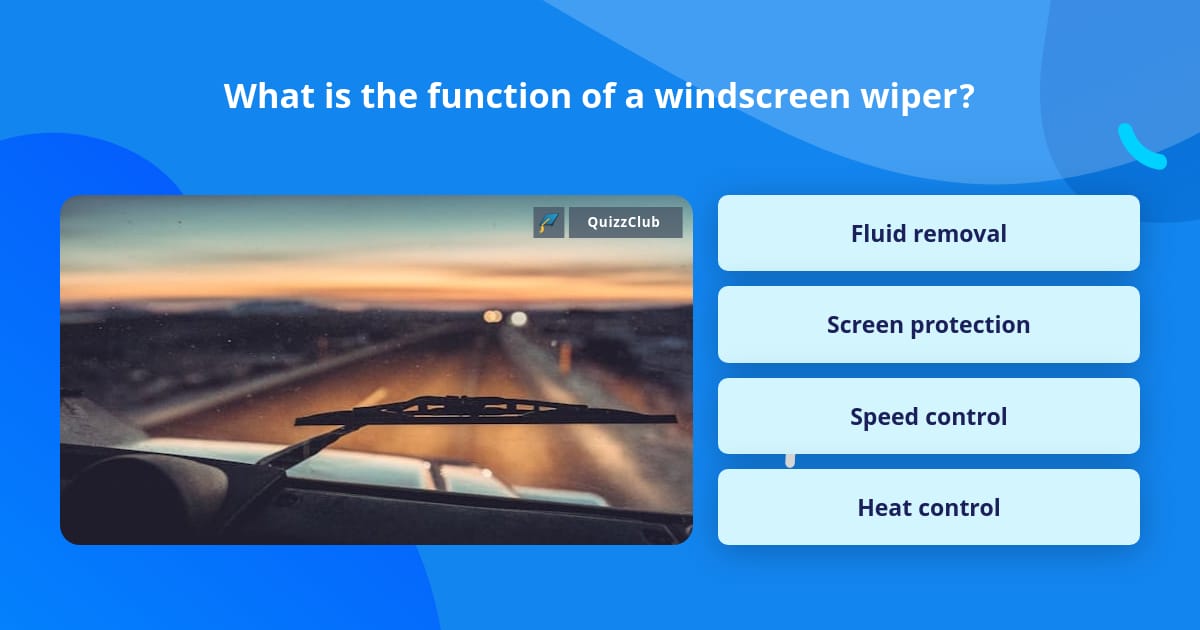 What is the function of a windscreen wiper?

QuizzClub

Fluid removal

Screen protection

Speed control

Heat control